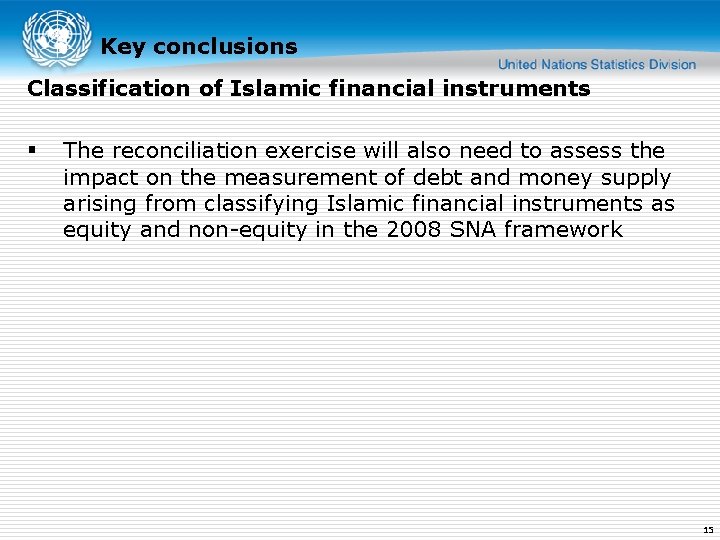 Key conclusions

United Nations Statistics Division

Classification of Islamic financial instruments

▪ The reconciliation exercise will also need to assess the impact on the measurement of debt and money supply arising from classifying Islamic financial instruments as equity and non-equity in the 2008 SNA framework

15